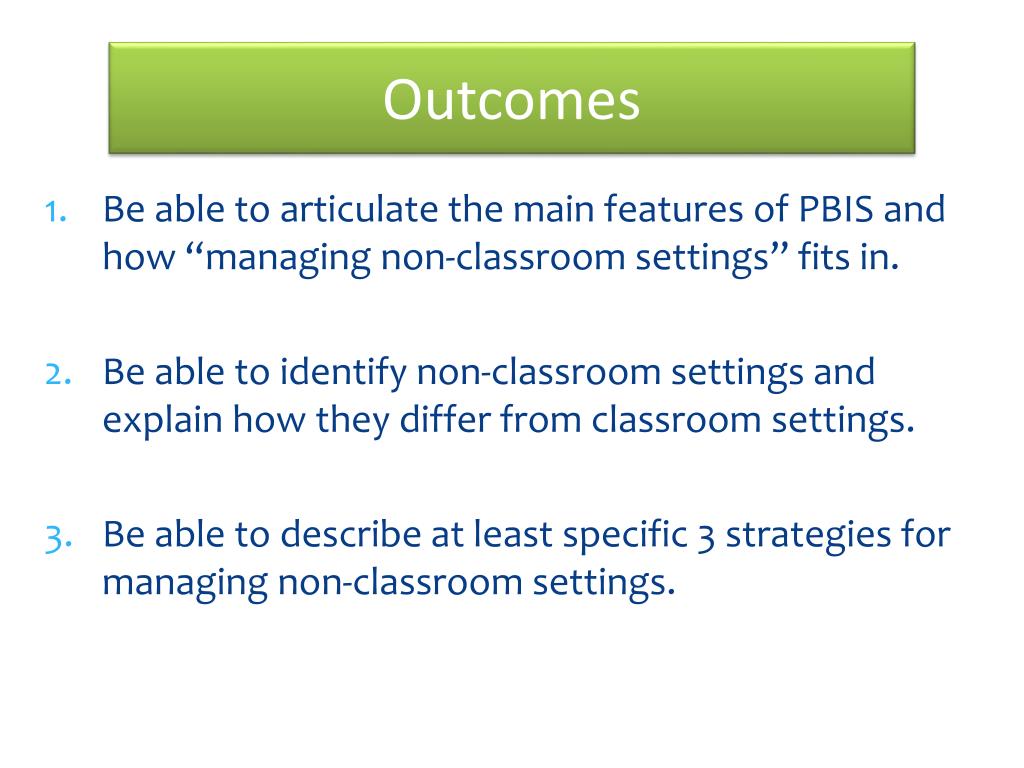 Outcomes

1. Be able to articulate the main features of PBIS and how “managing non-classroom settings” fits in.

2. Be able to identify non-classroom settings and explain how they differ from classroom settings.

3. Be able to describe at least specific 3 strategies for managing non-classroom settings.